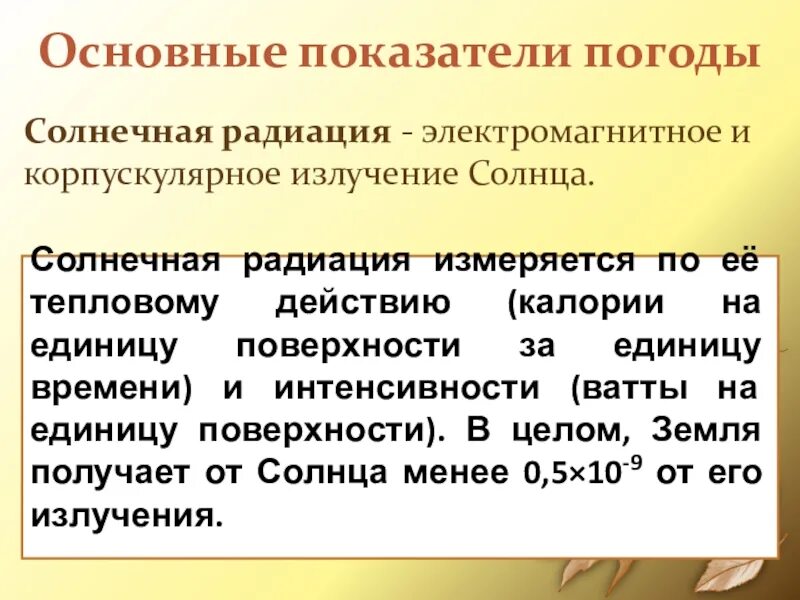 Основные показатели погоды

Солнечная радиация - электромагнитное и корпускулярное излучение Солнца.

Солнечная радиация измеряется по её тепловому действию (калории на единицу поверхности за единицу времени) и интенсивности (ватты на единицу поверхности). В целом, Земля получает от Солнца менее $0,5 \times 10^{-9}$ от его излучения.